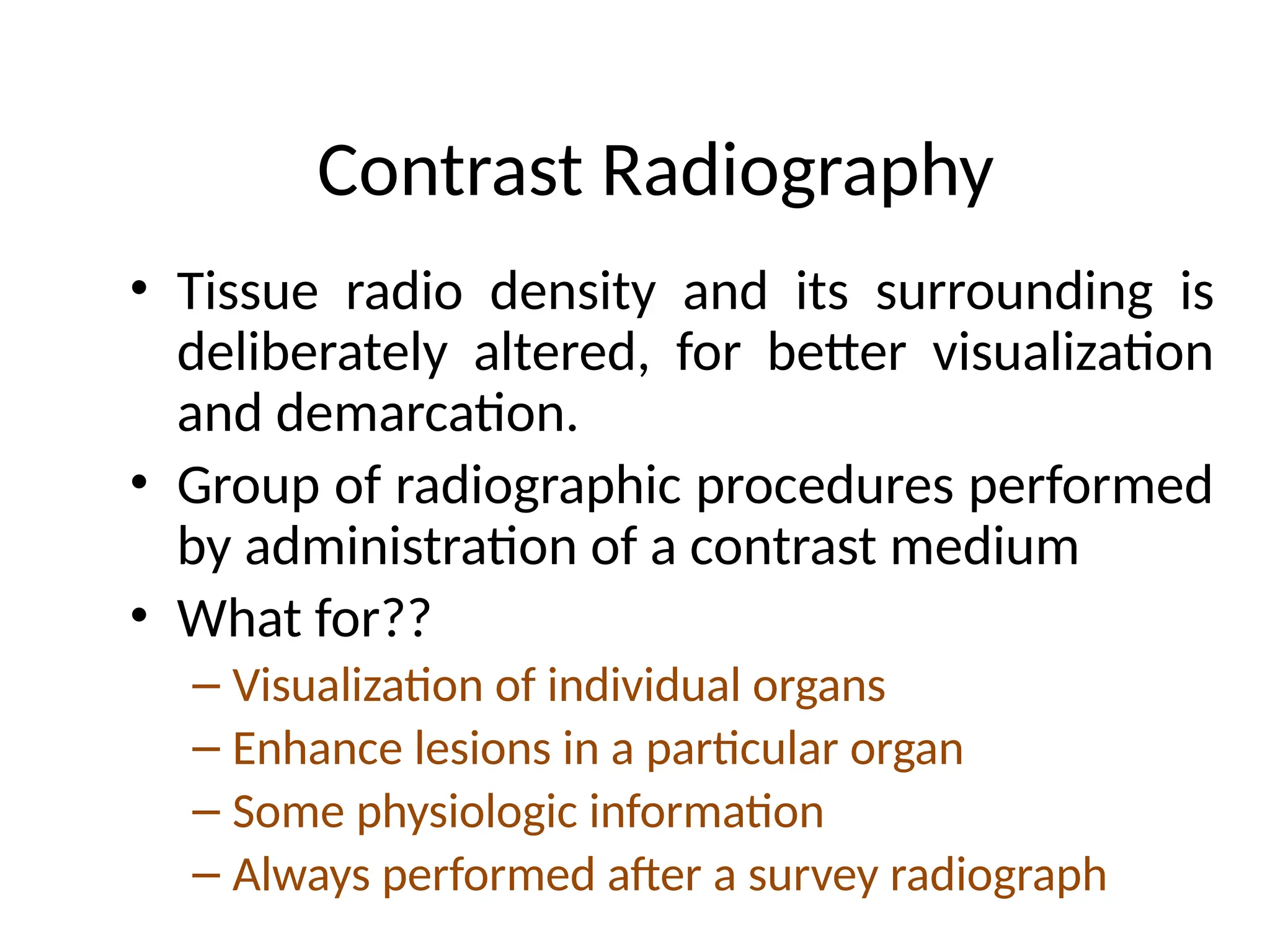 Contrast Radiography

• Tissue radio density and its surrounding is deliberately altered, for better visualization and demarcation.
• Group of radiographic procedures performed by administration of a contrast medium
• What for??
– Visualization of individual organs
– Enhance lesions in a particular organ
– Some physiologic information
– Always performed after a survey radiograph